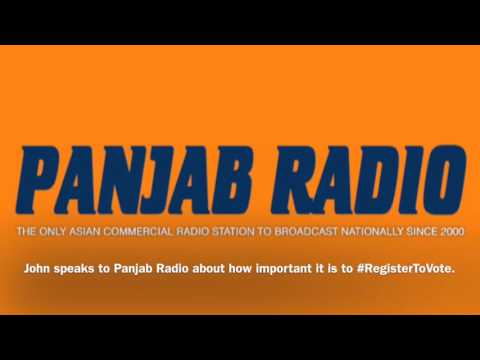 PANJAB RADIO

THE ONLY ASIAN COMMERCIAL RADIO STATION TO BROADCAST NATIONALLY SINCE 2000

John speaks to Panjab Radio about how important it is to #RegisterToVote.